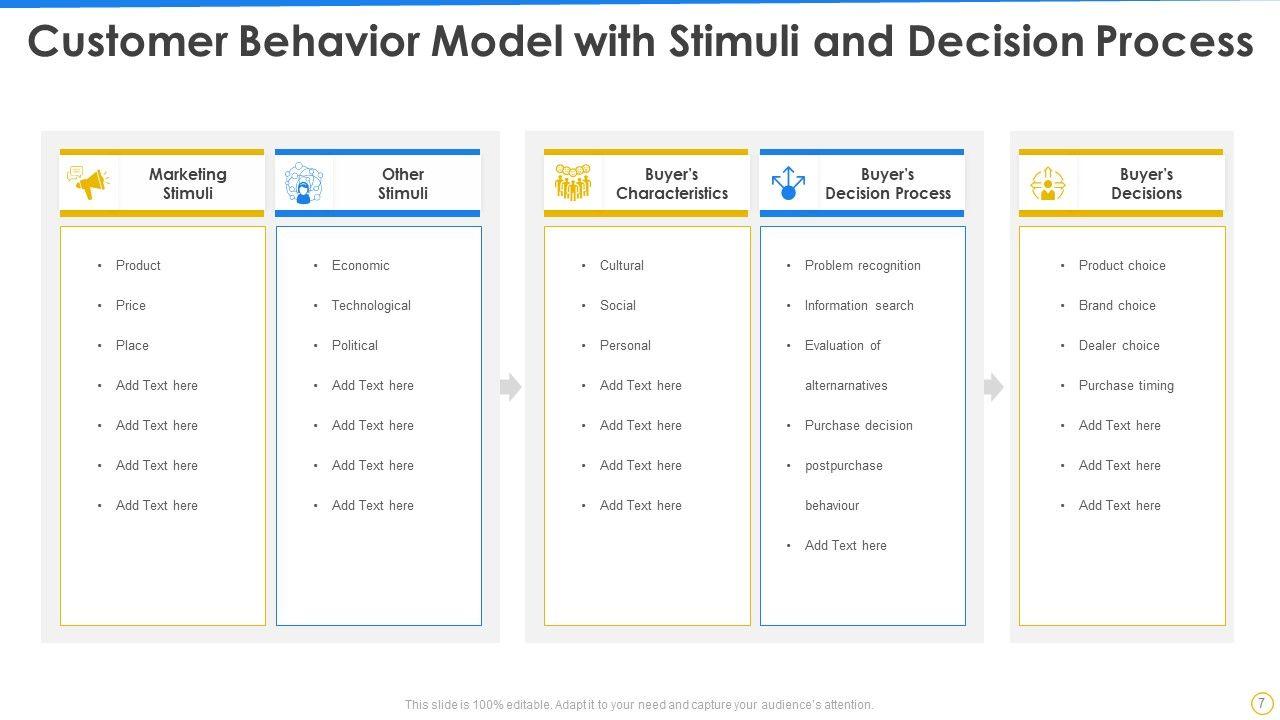 Customer Behavior Model with Stimuli and Decision Process

Marketing Stimuli

- Product
- Price
- Place
- Add Text here
- Add Text here
- Add Text here
- Add Text here

Other Stimuli

- Economic
- Technological
- Political
- Add Text here
- Add Text here
- Add Text here
- Add Text here

Buyer's Characteristics

- Cultural
- Social
- Personal
- Add Text here
- Add Text here
- Add Text here
- Add Text here

Buyer's Decision Process

- Problem recognition
- Information search
- Evaluation of alternarnatives
- Purchase decision
- postpurchase behaviour
- Add Text here

Buyer's Decisions

- Product choice
- Brand choice
- Dealer choice
- Purchase timing
- Add Text here
- Add Text here
- Add Text here

This slide is 100% editable. Adapt it to your need and capture your audience's attention.

7